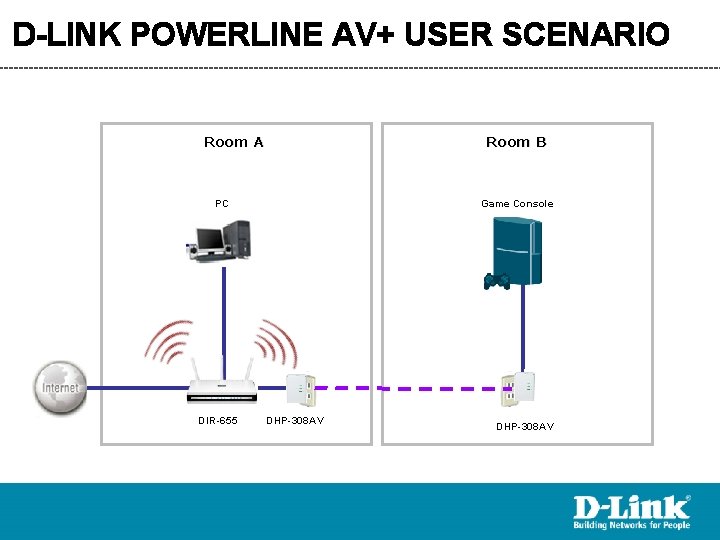 D-LINK POWERLINE AV+ USER SCENARIO

Room A

PC

Internet

DIR-655

DHP-308AV

Room B

Game Console

DHP-308AV

D-Link®
Building Networks for People